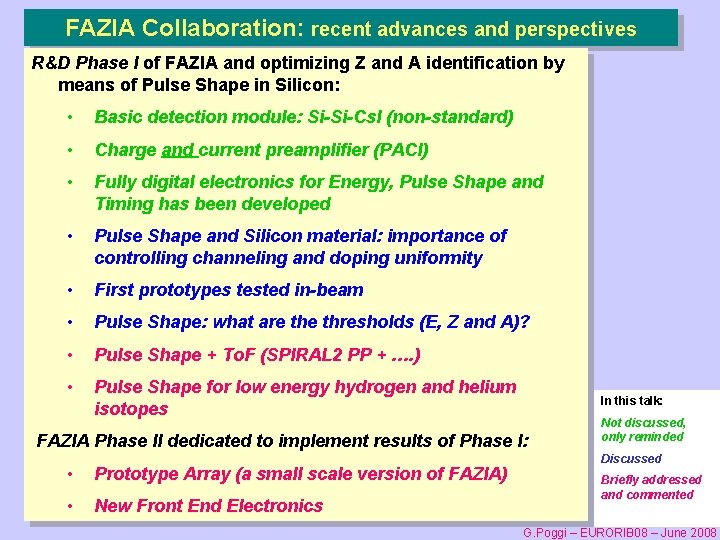 FAZIA Collaboration: recent advances and perspectives

R&D Phase I of FAZIA and optimizing Z and A identification by means of Pulse Shape in Silicon:

• Basic detection module: Si-Si-CsI (non-standard)
• Charge and current preamplifier (PACI)
• Fully digital electronics for Energy, Pulse Shape and Timing has been developed
• Pulse Shape and Silicon material: importance of controlling channeling and doping uniformity
• First prototypes tested in-beam
• Pulse Shape: what are the thresholds (E, Z and A)?
• Pulse Shape + ToF (SPIRAL2 PP + ....)
• Pulse Shape for low energy hydrogen and helium isotopes

FAZIA Phase II dedicated to implement results of Phase I:

• Prototype Array (a small scale version of FAZIA)
• New Front End Electronics

In this talk:
Not discussed, only reminded
Discussed
Briefly addressed and commented

G.Poggi – EURORIB08 – June 2008